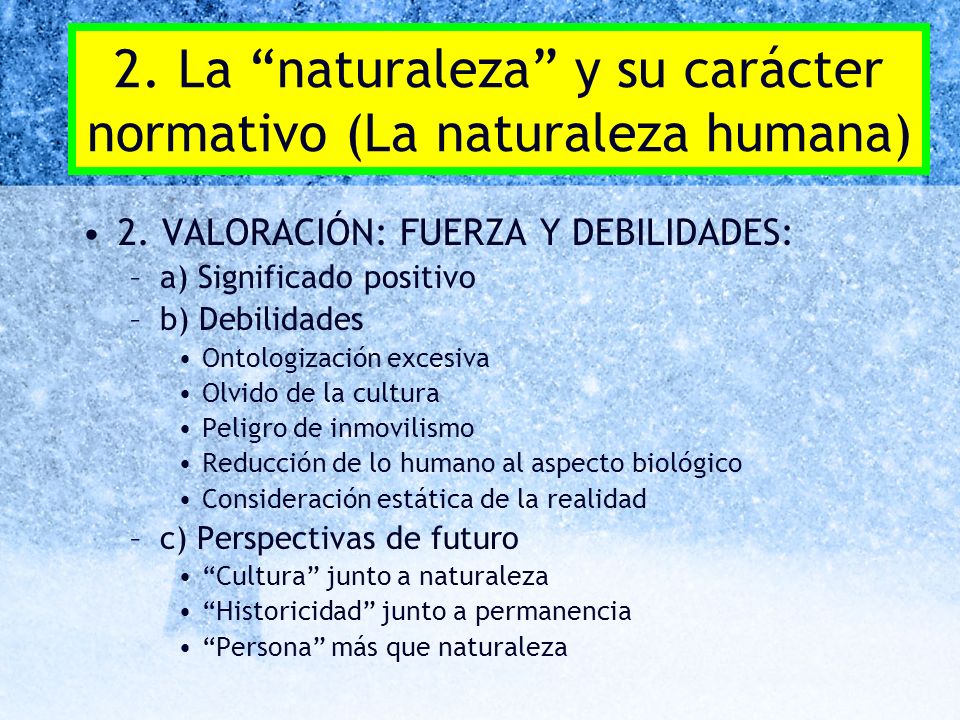 2. La “naturaleza” y su carácter normativo (La naturaleza humana)

• 2. VALORACIÓN: FUERZA Y DEBILIDADES:
– a) Significado positivo
– b) Debilidades
• Ontologización excesiva
• Olvido de la cultura
• Peligro de inmovilismo
• Reducción de lo humano al aspecto biológico
• Consideración estática de la realidad
– c) Perspectivas de futuro
• “Cultura” junto a naturaleza
• “Historicidad” junto a permanencia
• “Persona” más que naturaleza